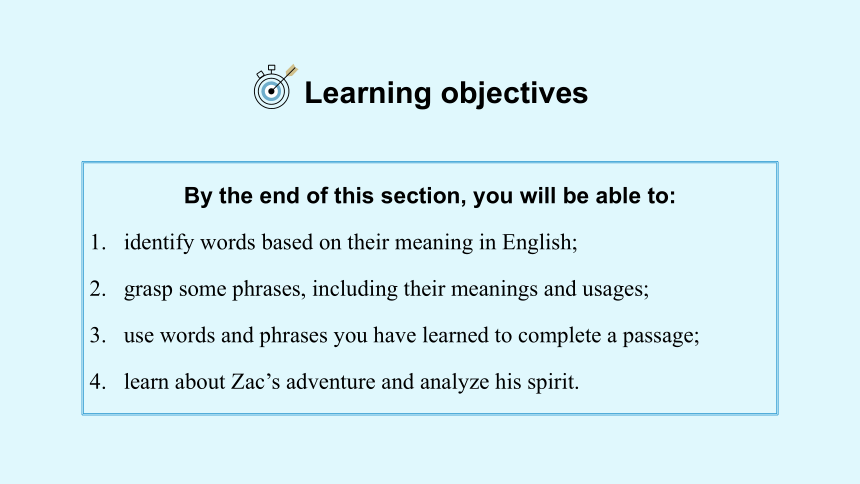 Learning objectives

By the end of this section, you will be able to:

1. identify words based on their meaning in English;

2. grasp some phrases, including their meanings and usages;

3. use words and phrases you have learned to complete a passage;

4. learn about Zac’s adventure and analyze his spirit.